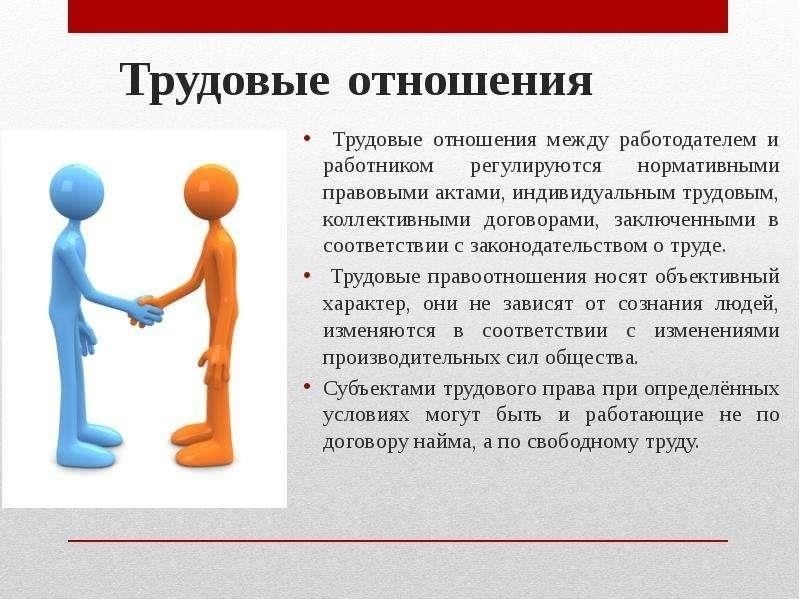 Трудовые отношения

• Трудовые отношения между работодателем и работником регулируются нормативными правовыми актами, индивидуальным трудовым, коллективными договорами, заключенными в соответствии с законодательством о труде.

• Трудовые правоотношения носят объективный характер, они не зависят от сознания людей, изменяются в соответствии с изменениями производительных сил общества.

• Субъектами трудового права при определённых условиях могут быть и работающие не по договору найма, а по свободному труду.